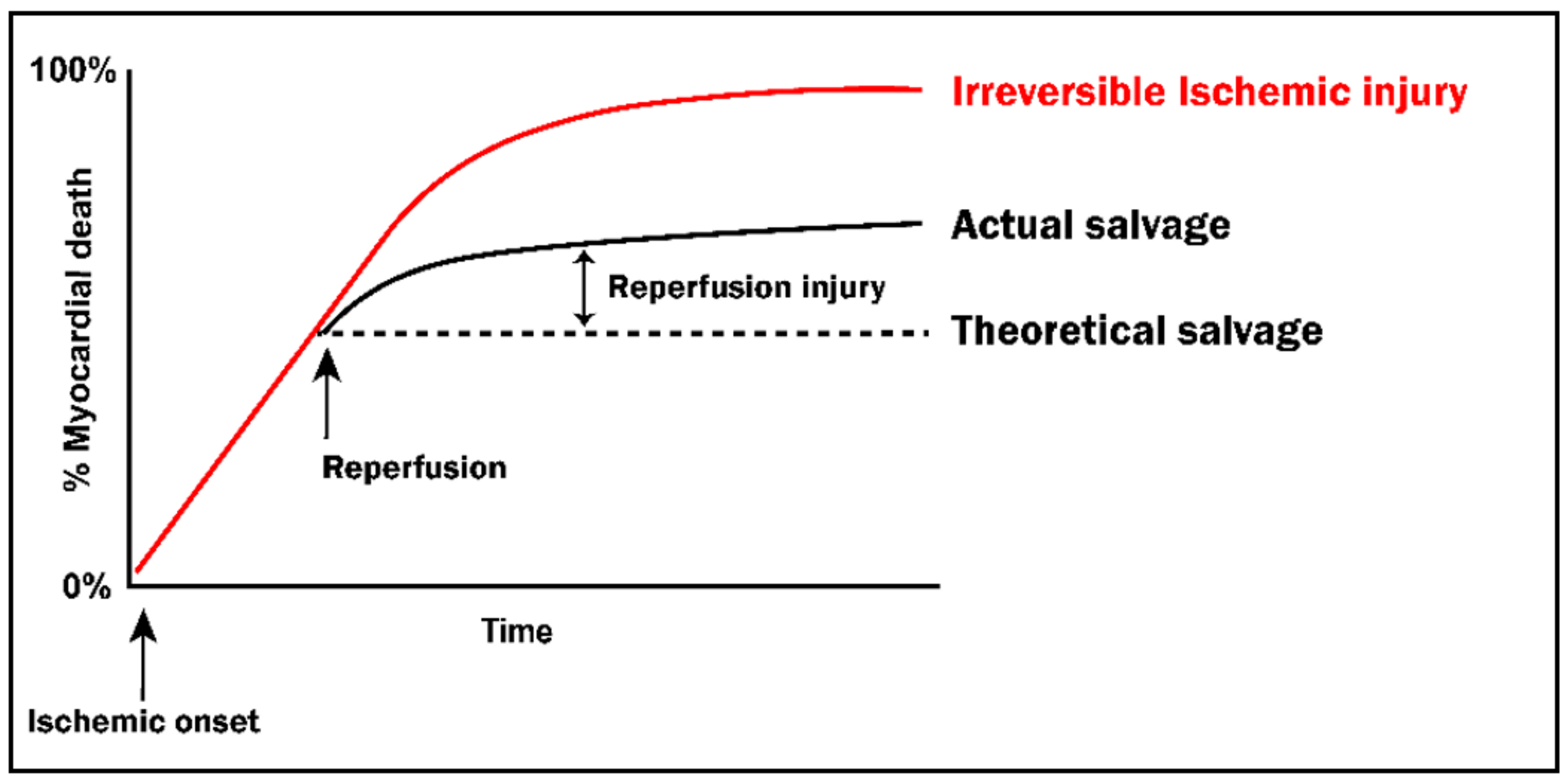 100%

% Myocardial death

0%

Irreversible Ischemic injury

Actual salvage

Reperfusion injury

Theoretical salvage

Reperfusion

Time

Ischemic onset